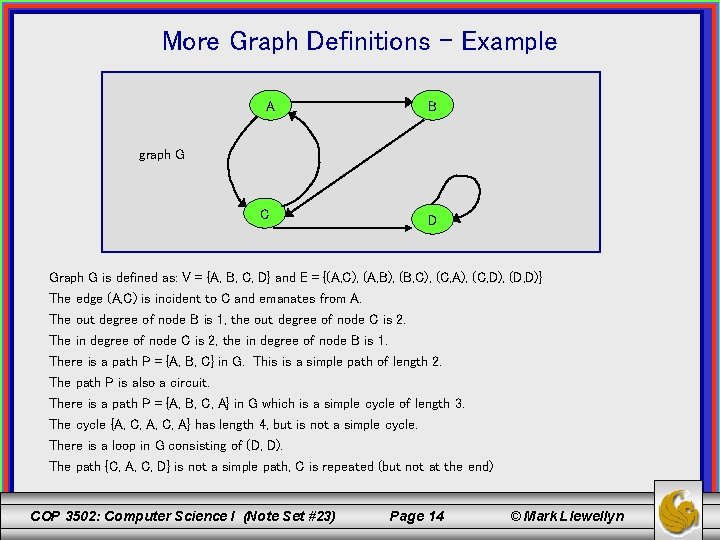 More Graph Definitions – Example

A

B

graph G

C

D

Graph G is defined as: V = {A, B, C, D} and E = {(A,C), (A,B), (B,C), (C,A), (C,D), (D,D)}

The edge (A,C) is incident to C and emanates from A.

The out degree of node B is 1, the out degree of node C is 2.

The in degree of node C is 2, the in degree of node B is 1.

There is a path P = {A, B, C} in G. This is a simple path of length 2.

The path P is also a circuit.

There is a path P = {A, B, C, A} in G which is a simple cycle of length 3.

The cycle {A, C, A, C, A} has length 4, but is not a simple cycle.

There is a loop in G consisting of (D, D).

The path {C, A, C, D} is not a simple path, C is repeated (but not at the end)

COP 3502: Computer Science I (Note Set #23) Page 14 © Mark Llewellyn